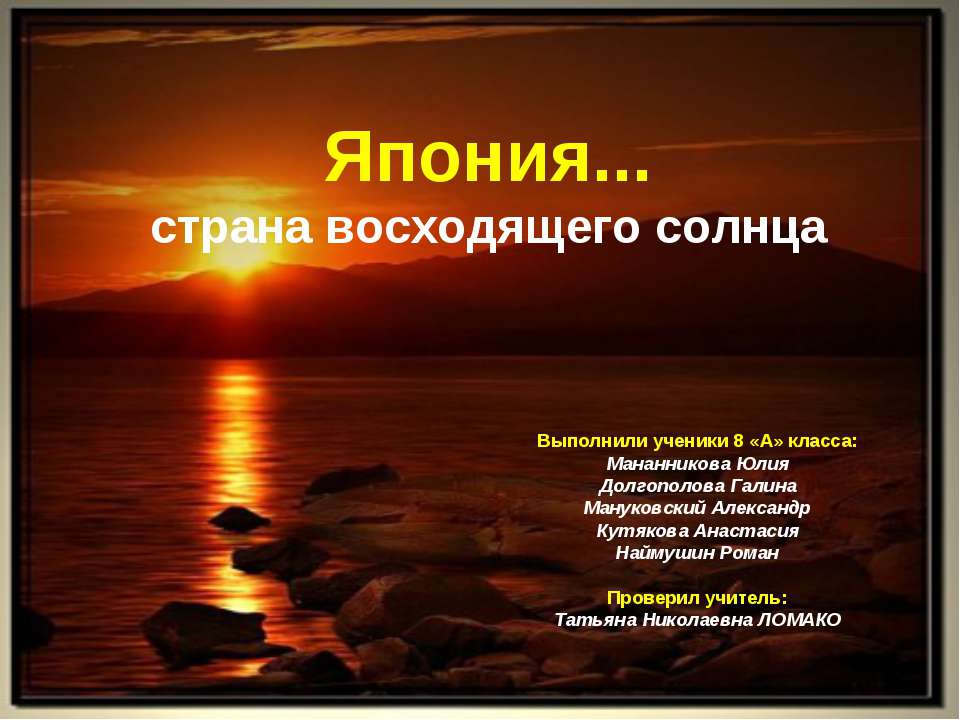 Япония...
страна восходящего солнца

Выполнили ученики 8 «А» класса:
Мананникова Юлия
Долгополова Галина
Мануковский Александр
Кутякова Анастасия
Наймушин Роман

Проверил учитель:
Татьяна Николаевна ЛОМАКО